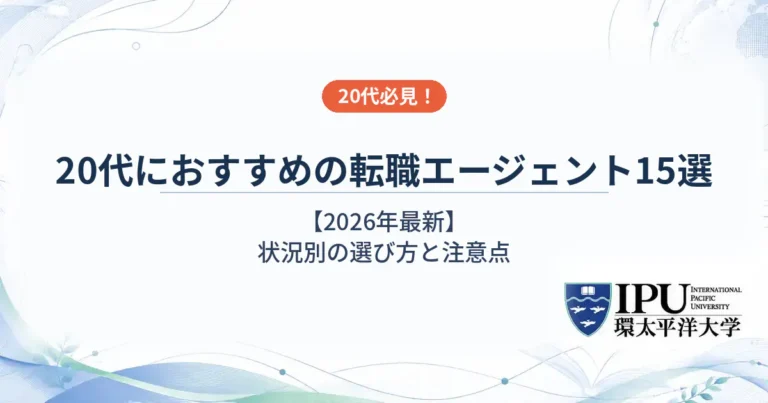 20代必見！

20代におすすめの転職エージェント15選

【2026年最新】
状況別の選び方と注意点

IPU INTERNATIONAL PACIFIC UNIVERSITY
環太平洋大学